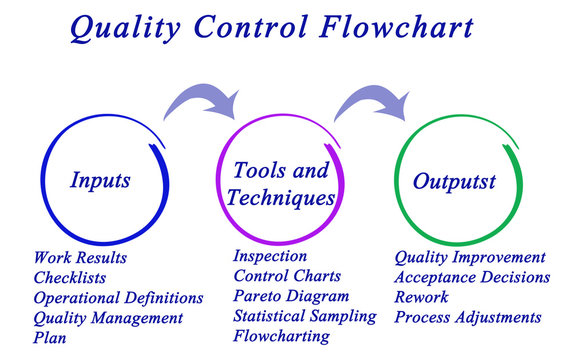 Quality Control Flowchart

Inputs

Work Results
Checklists
Operational Definitions
Quality Management Plan

Tools and Techniques

Inspection
Control Charts
Pareto Diagram
Statistical Sampling
Flowcharting

Outputst

Quality Improvement
Acceptance Decisions
Rework
Process Adjustments